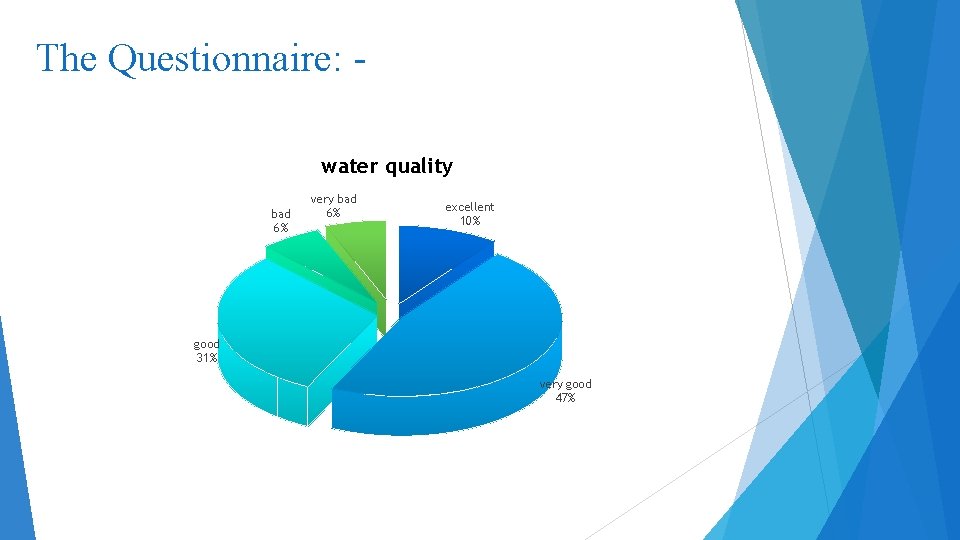 The Questionnaire: -

water quality

bad
6%

very bad
6%

excellent
10%

good
31%

very good
47%